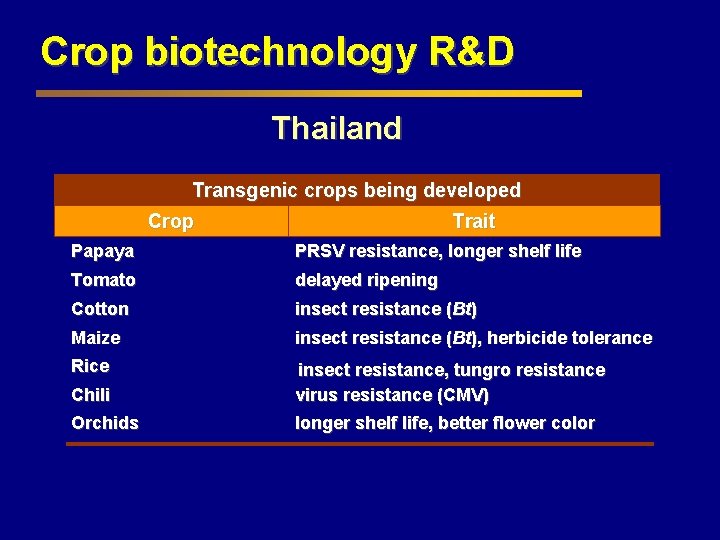 Crop biotechnology R&D

Thailand

Transgenic crops being developed

| Crop | Trait |
|---|---|
| Papaya | PRSV resistance, longer shelf life |
| Tomato | delayed ripening |
| Cotton | insect resistance (Bt) |
| Maize | insect resistance (Bt), herbicide tolerance |
| Rice | insect resistance, tungro resistance |
| Chili | virus resistance (CMV) |
| Orchids | longer shelf life, better flower color |